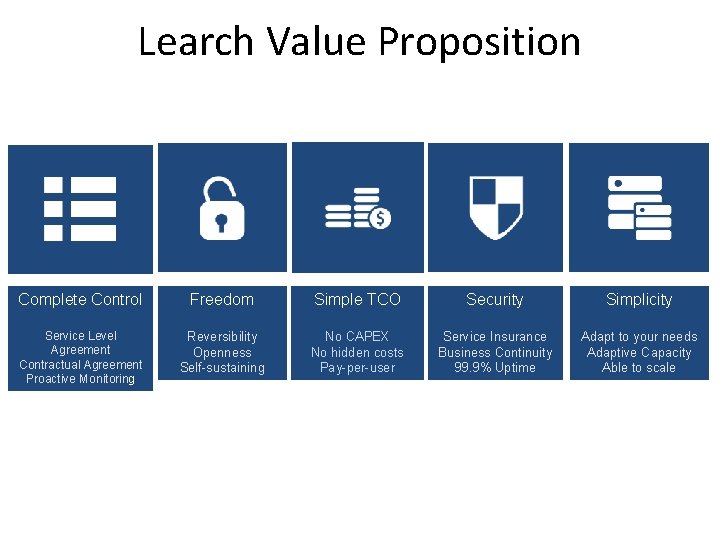 Learch Value Proposition

Complete Control

Service Level Agreement
Contractual Agreement
Proactive Monitoring

Freedom

Reversibility
Openness
Self-sustaining

Simple TCO

No CAPEX
No hidden costs
Pay-per-user

Security

Service Insurance
Business Continuity
99.9% Uptime

Simplicity

Adapt to your needs
Adaptive Capacity
Able to scale